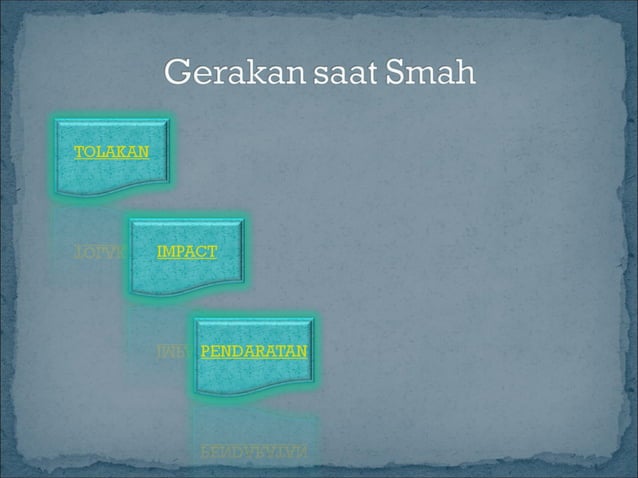 Gerakan saat Smah

TOLAKAN

IMPACT

PENDARATAN